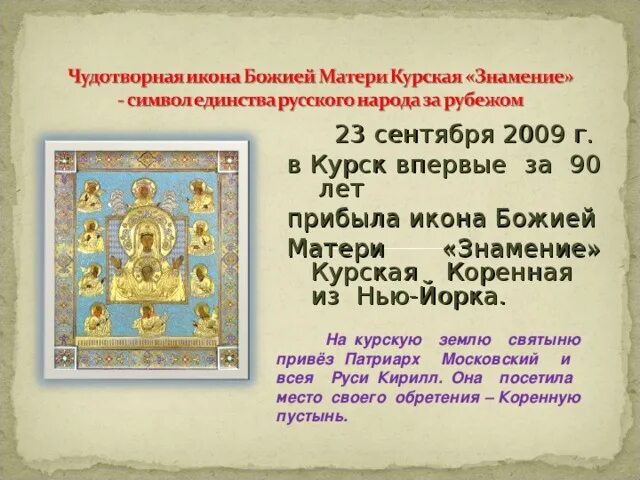 Чудотворная икона Божией Матери Курская «Знамение» - символ единства русского народа за рубежом

23 сентября 2009 г. в Курск впервые за 90 лет прибыла икона Божией Матери «Знамение» Курская Коренная из Нью-Йорка.

На курскую землю святыню привёз Патриарх Московский и всея Руси Кирилл. Она посетила место своего обретения – Коренную пустынь.